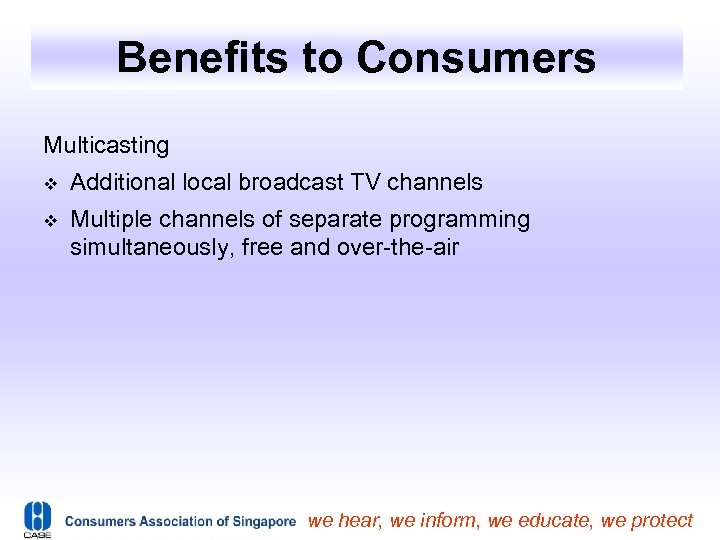 Benefits to Consumers

Multicasting

❖ Additional local broadcast TV channels

❖ Multiple channels of separate programming simultaneously, free and over-the-air

CASE Consumers Association of Singapore we hear, we inform, we educate, we protect